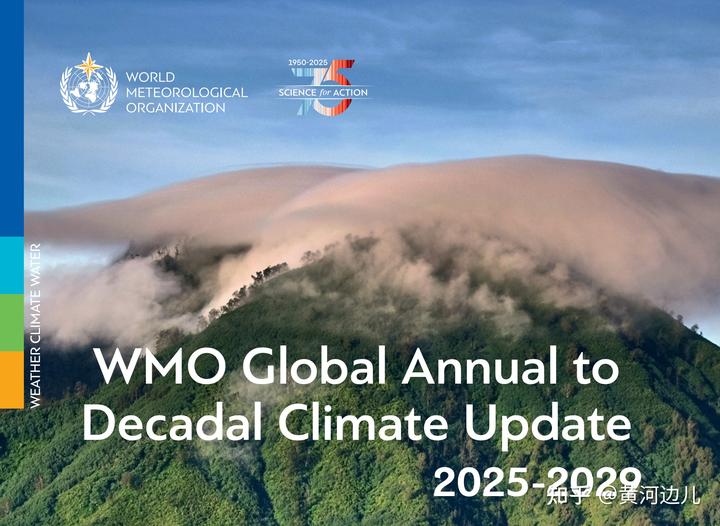 WORLD METEOROLOGICAL ORGANIZATION

1950-2025
75
SCIENCE for ACTION

WEATHER CLIMATE WATER

WMO Global Annual to Decadal Climate Update

2025-2029

知乎 @黄河边儿